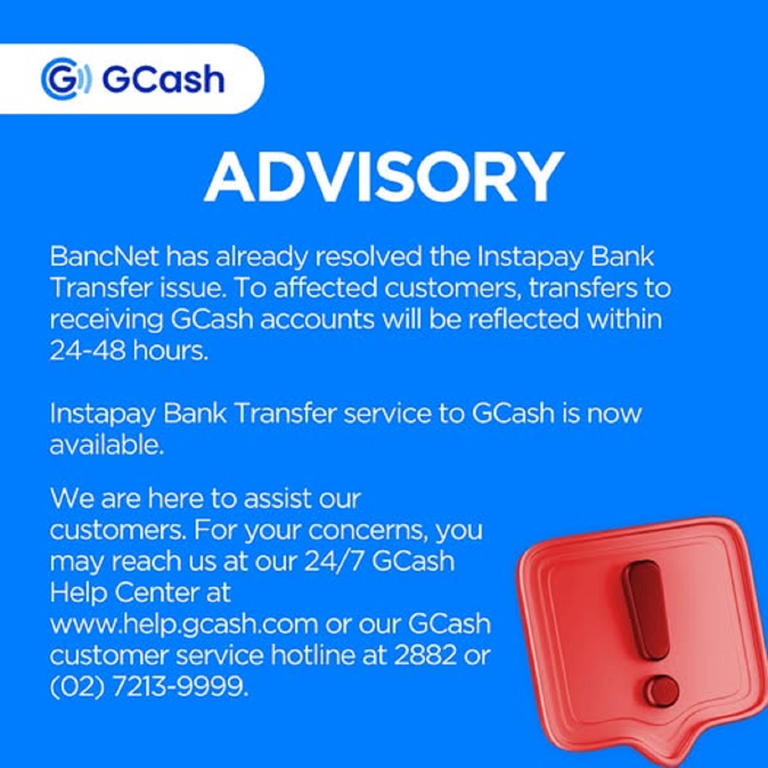 GCash

ADVISORY

BancNet has already resolved the Instapay Bank Transfer issue. To affected customers, transfers to receiving GCash accounts will be reflected within 24-48 hours.

Instapay Bank Transfer service to GCash is now available.

We are here to assist our customers. For your concerns, you may reach us at our 24/7 GCash Help Center at www.help.gcash.com or our GCash customer service hotline at 2882 or (02) 7213-9999.